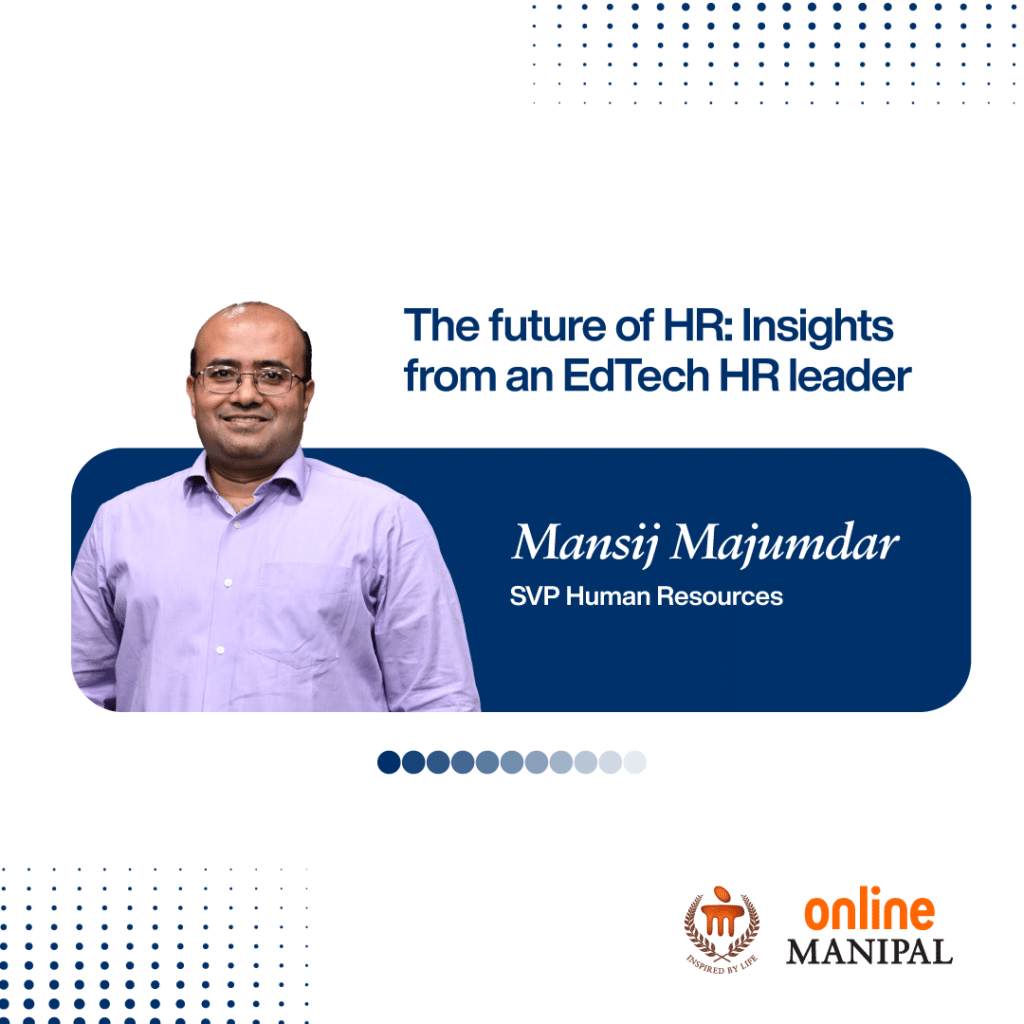 The future of HR: Insights from an EdTech HR leader

Mansij Majumdar
SVP Human Resources

INSPIRED BY LIFE

online
MANIPAL